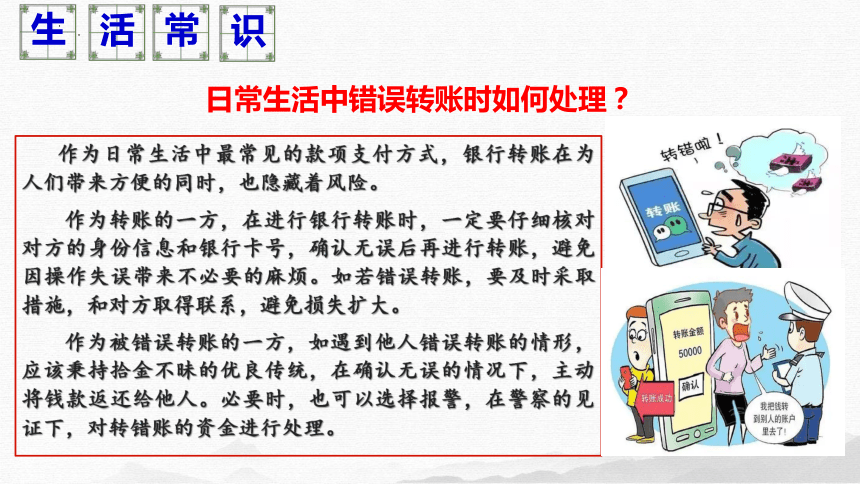 生活常识

日常生活中错误转账时如何处理？

作为日常生活中最常见的款项支付方式，银行转账在为人们带来方便的同时，也隐藏着风险。

作为转账的一方，在进行银行转账时，一定要仔细核对对方的身份信息和银行卡号，确认无误后再进行转账，避免因操作失误带来不必要的麻烦。如若错误转账，要及时采取措施，和对方取得联系，避免损失扩大。

作为被错误转账的一方，如遇到他人错误转账的情形，应该秉持拾金不昧的优良传统，在确认无误的情况下，主动将钱款返还给他人。必要时，也可以选择报警，在警察的见证下，对转错账的资金进行处理。

转错啦！

转账

转账金额
50000
确认

转账成功

我把钱转到别人的账户里去了！